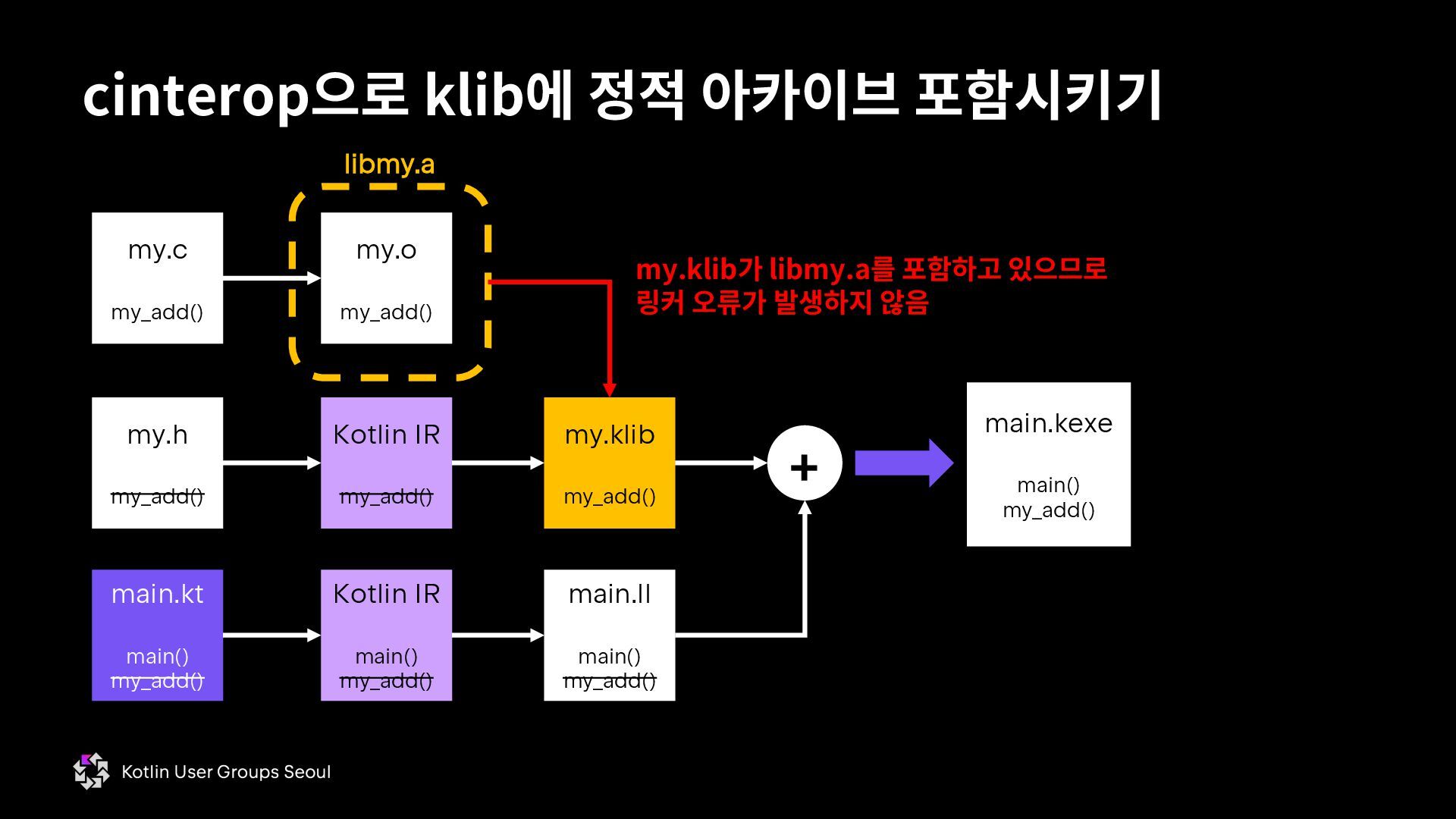 cinterop으로 klib에 정적 아카이브 포함시키기

libmy.a

my.c

my_add()

my.o

my_add()

my.klib가 libmy.a를 포함하고 있으므로 링커 오류가 발생하지 않음

my.h

my_add()

Kotlin IR

my_add()

my.klib

my_add()

+

main.kexe

main()
my_add()

main.kt

main()
my_add()

Kotlin IR

main()
my_add()

main.ll

main()
my_add()

Kotlin User Groups Seoul